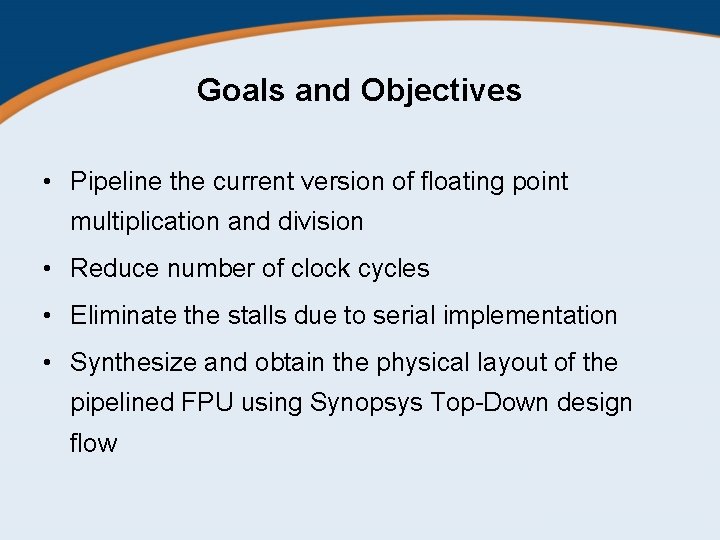 Goals and Objectives

• Pipeline the current version of floating point multiplication and division

• Reduce number of clock cycles

• Eliminate the stalls due to serial implementation

• Synthesize and obtain the physical layout of the pipelined FPU using Synopsys Top-Down design flow